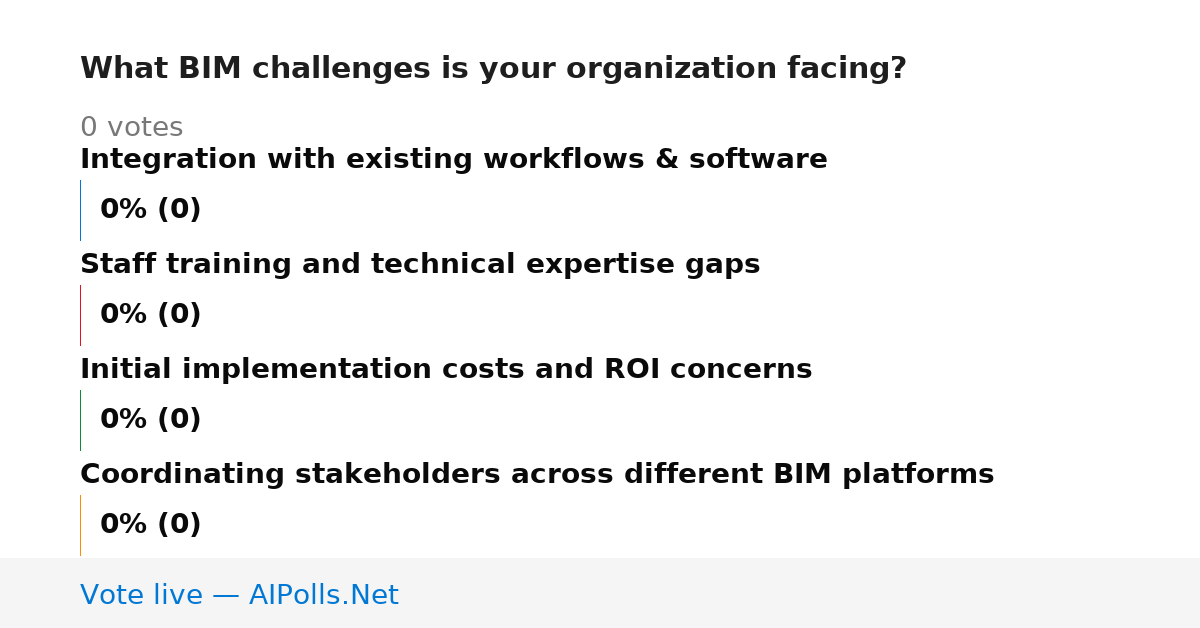 What BIM challenges is your organization facing?

0 votes

Integration with existing workflows & software

0% (0)

Staff training and technical expertise gaps

0% (0)

Initial implementation costs and ROI concerns

0% (0)

Coordinating stakeholders across different BIM platforms

0% (0)

Vote live — AIPolls.Net